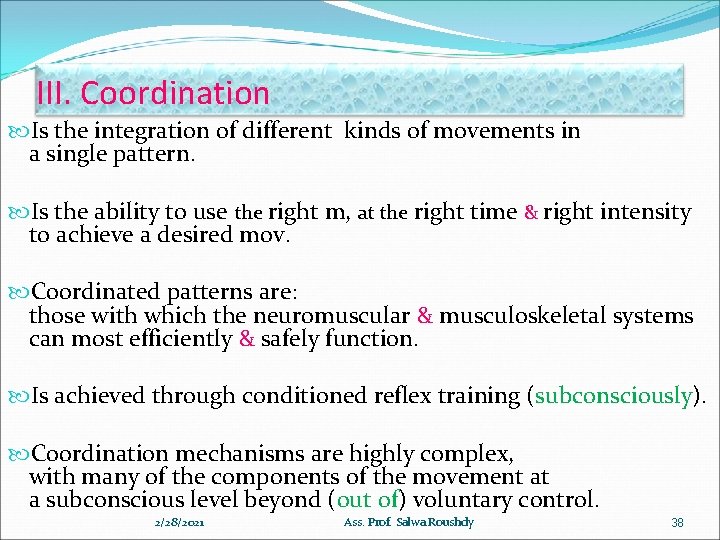 III. Coordination

Is the integration of different kinds of movements in a single pattern.

Is the ability to use the right m, at the right time & right intensity to achieve a desired mov.

Coordinated patterns are:
those with which the neuromuscular & musculoskeletal systems can most efficiently & safely function.

Is achieved through conditioned reflex training (subconsciously).

Coordination mechanisms are highly complex, with many of the components of the movement at a subconscious level beyond (out of) voluntary control.

2/28/2021 Ass. Prof. Salwa Roushdy 38